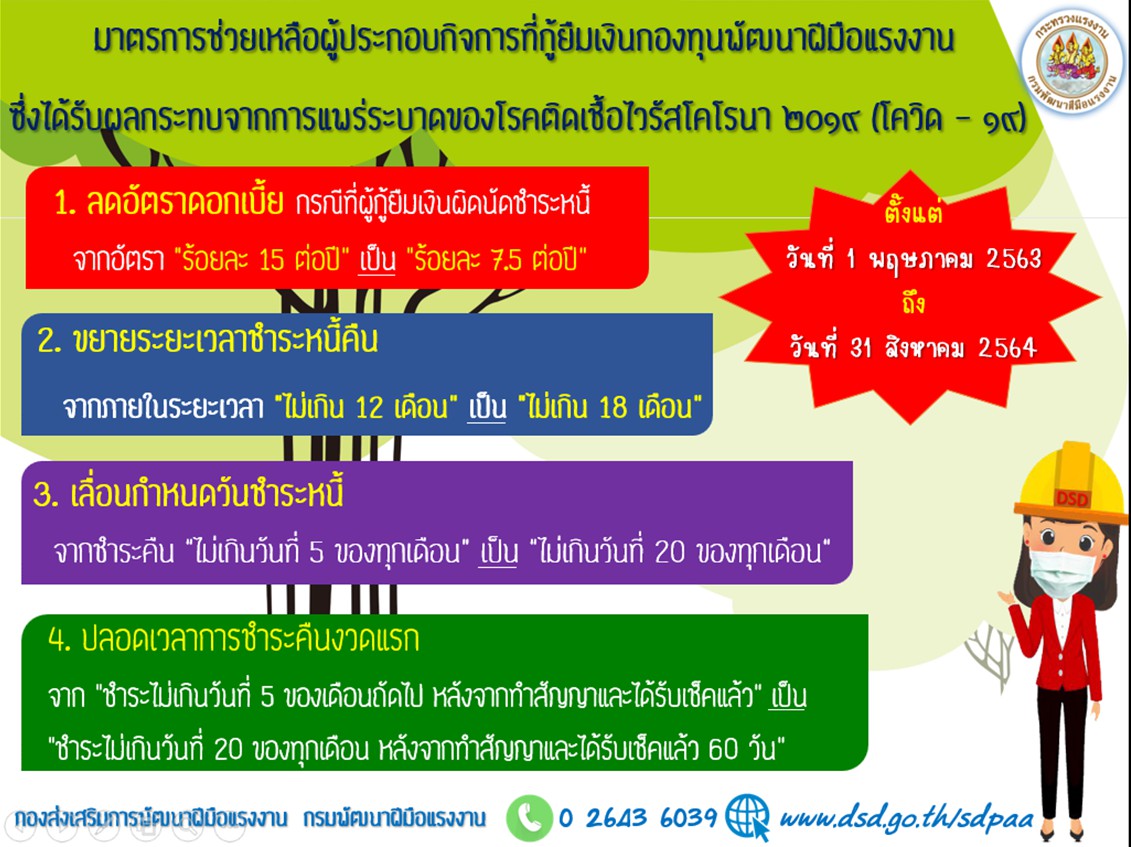 มาตรการช่วยเหลือผู้ประกอบกิจการที่กู้ยืมเงินกองทุนพัฒนาฝีมือแรงงาน
ซึ่งได้รับผลกระทบจากการแพร่ระบาดของโรคติดเชื้อไวรัสโคโรนา ๒๐๑๙ (โควิด - ๑๙)

กระทรวงแรงงาน
กรมพัฒนาฝีมือแรงงาน

1. ลดอัตราดอกเบี้ย กรณีที่ผู้กู้ยืมเงินผิดนัดชำระหนี้
จากอัตรา "ร้อยละ 15 ต่อปี" เป็น "ร้อยละ 7.5 ต่อปี"

ตั้งแต่
วันที่ 1 พฤษภาคม 2563
ถึง
วันที่ 31 สิงหาคม 2564

2. ขยายระยะเวลาชำระหนี้คืน
จากภายในระยะเวลา "ไม่เกิน 12 เดือน" เป็น "ไม่เกิน 18 เดือน"

3. เลื่อนกำหนดวันชำระหนี้
จากชำระคืน "ไม่เกินวันที่ 5 ของทุกเดือน" เป็น "ไม่เกินวันที่ 20 ของทุกเดือน"

DSD

4. ปลอดเวลาการชำระคืนงวดแรก
จาก "ชำระไม่เกินวันที่ 5 ของเดือนถัดไป หลังจากทำสัญญาและได้รับเช็คแล้ว" เป็น
"ชำระไม่เกินวันที่ 20 ของทุกเดือน หลังจากทำสัญญาและได้รับเช็คแล้ว 60 วัน"

กองส่งเสริมการพัฒนาฝีมือแรงงาน กรมพัฒนาฝีมือแรงงาน 0 2643 6039 www.dsd.go.th/sdpaa